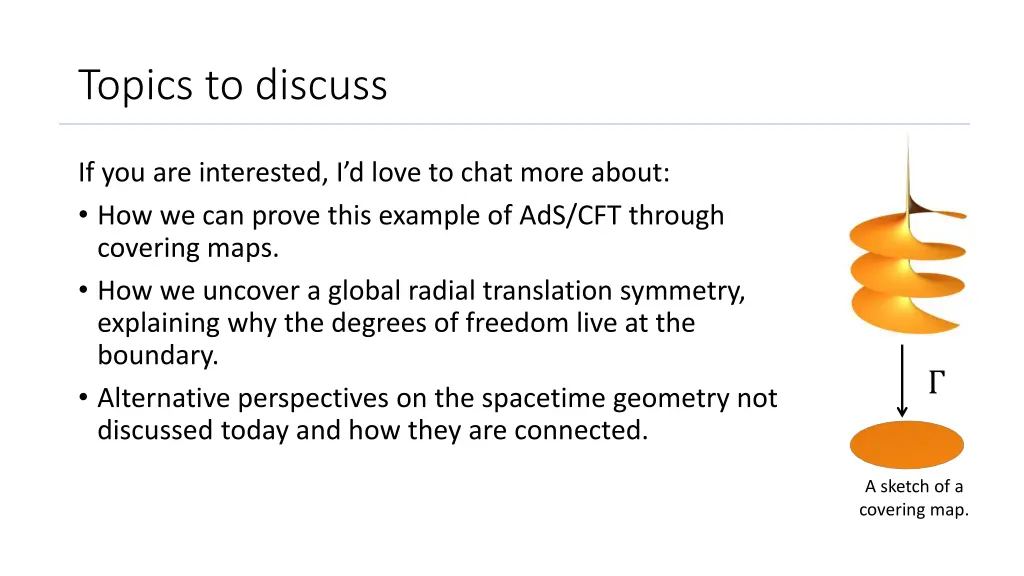 Topics to discuss

If you are interested, I'd love to chat more about:

• How we can prove this example of AdS/CFT through covering maps.
• How we uncover a global radial translation symmetry, explaining why the degrees of freedom live at the boundary.
• Alternative perspectives on the spacetime geometry not discussed today and how they are connected.

$\Gamma$

A sketch of a covering map.